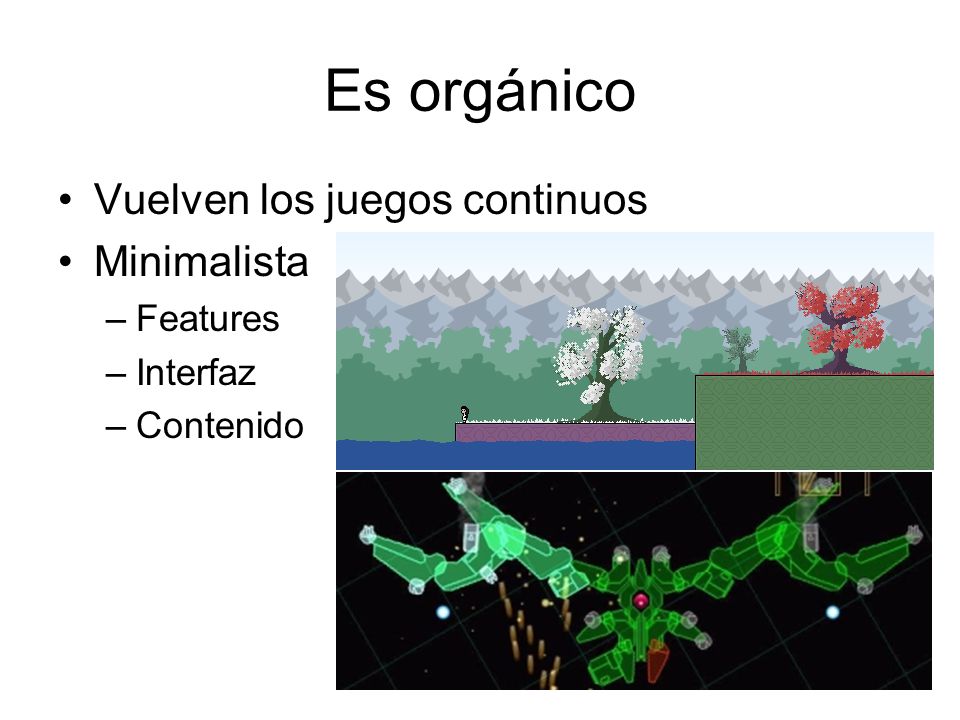 Es orgánico

• Vuelven los juegos continuos
• Minimalista
  – Features
  – Interfaz
  – Contenido